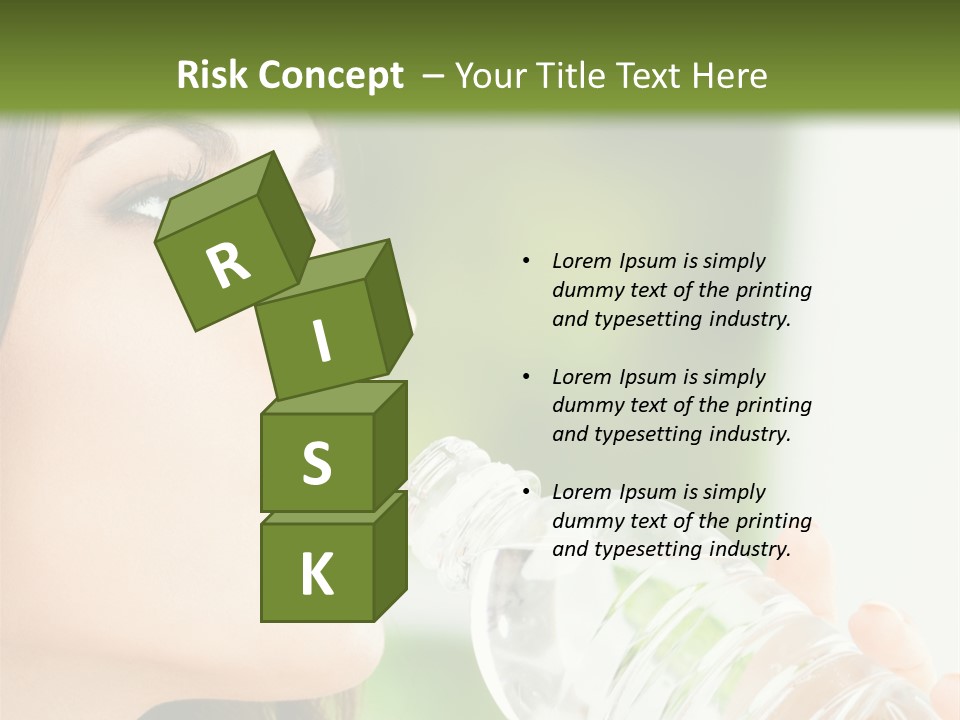 Risk Concept – Your Title Text Here

R
I
S
K

• Lorem Ipsum is simply dummy text of the printing and typesetting industry.

• Lorem Ipsum is simply dummy text of the printing and typesetting industry.

• Lorem Ipsum is simply dummy text of the printing and typesetting industry.